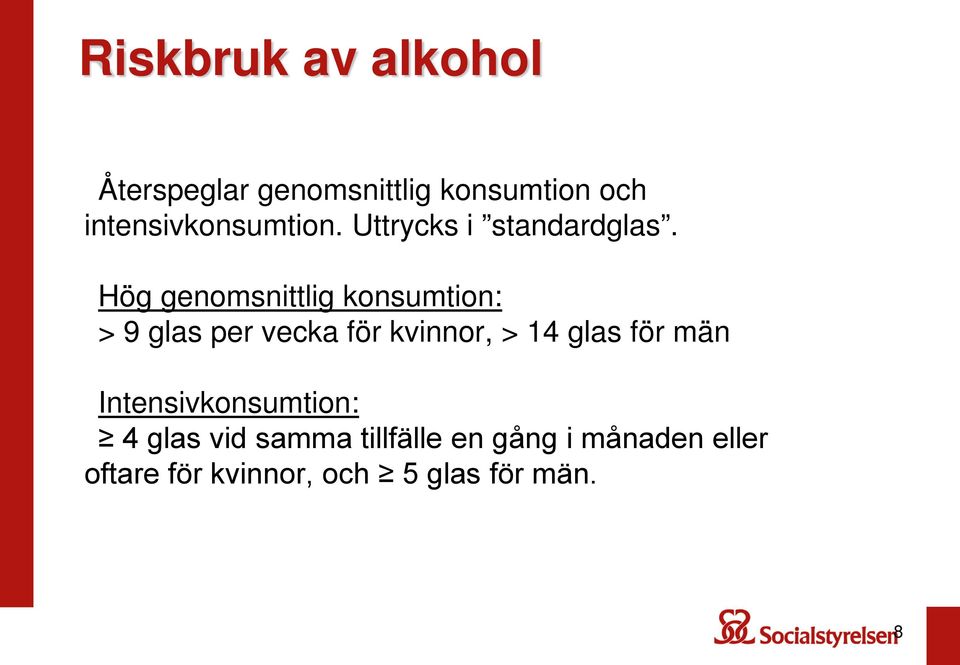 Riskbruk av alkohol

Återspeglar genomsnittlig konsumtion och intensivkonsumtion. Uttrycks i ”standardglas”.

Hög genomsnittlig konsumtion:
> 9 glas per vecka för kvinnor, > 14 glas för män

Intensivkonsumtion:
≥ 4 glas vid samma tillfälle en gång i månaden eller oftare för kvinnor, och ≥ 5 glas för män.

Socialstyrelsen

8